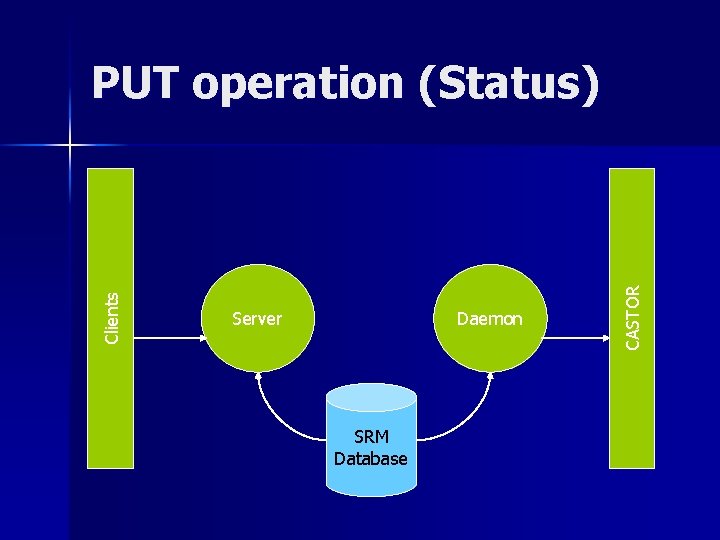 PUT operation (Status)

Clients

Server

Daemon

CASTOR

SRM Database